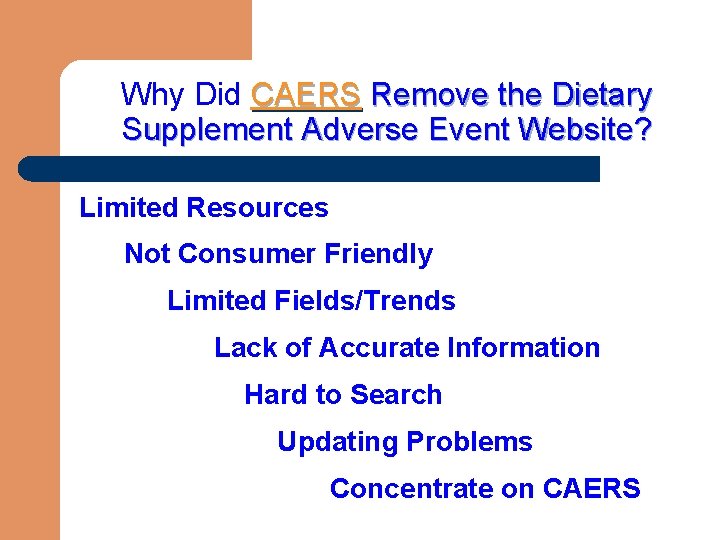 Why Did CAERS Remove the Dietary Supplement Adverse Event Website?

Limited Resources

Not Consumer Friendly

Limited Fields/Trends

Lack of Accurate Information

Hard to Search

Updating Problems

Concentrate on CAERS